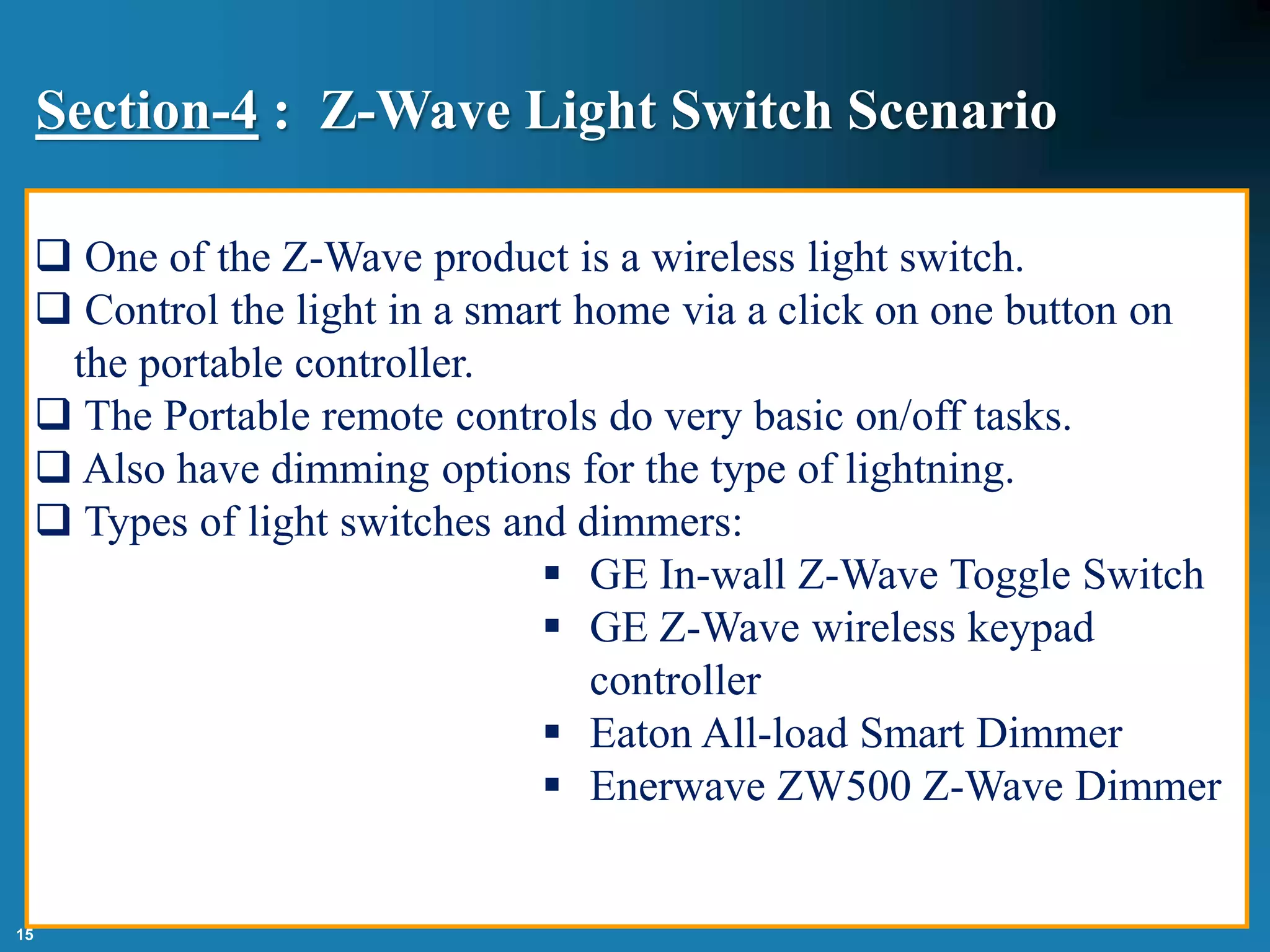 Section-4 : Z-Wave Light Switch Scenario

❑ One of the Z-Wave product is a wireless light switch.
❑ Control the light in a smart home via a click on one button on the portable controller.
❑ The Portable remote controls do very basic on/off tasks.
❑ Also have dimming options for the type of lightning.
❑ Types of light switches and dimmers:
▪ GE In-wall Z-Wave Toggle Switch
▪ GE Z-Wave wireless keypad controller
▪ Eaton All-load Smart Dimmer
▪ Enerwave ZW500 Z-Wave Dimmer

15